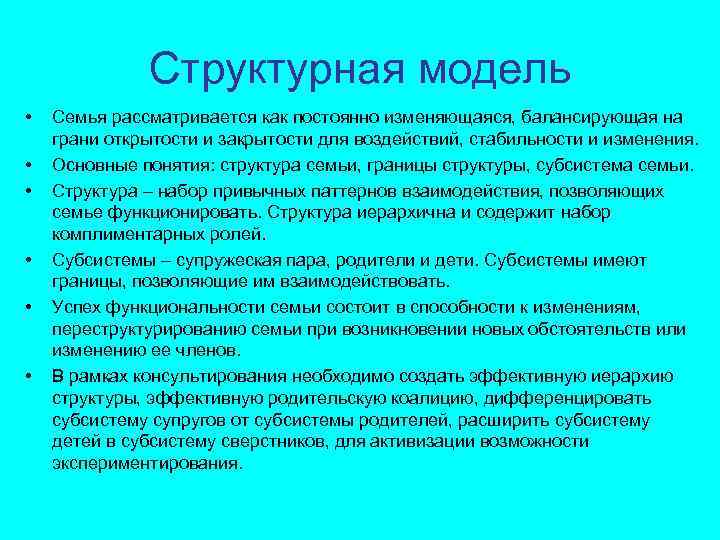 Структурная модель

• Семья рассматривается как постоянно изменяющаяся, балансирующая на грани открытости и закрытости для воздействий, стабильности и изменения.
• Основные понятия: структура семьи, границы структуры, субсистема семьи.
• Структура – набор привычных паттернов взаимодействия, позволяющих семье функционировать. Структура иерархична и содержит набор комплиментарных ролей.
• Субсистемы – супружеская пара, родители и дети. Субсистемы имеют границы, позволяющие им взаимодействовать.
• Успех функциональности семьи состоит в способности к изменениям, переструктурированию семьи при возникновении новых обстоятельств или изменению ее членов.
• В рамках консультирования необходимо создать эффективную иерархию структуры, эффективную родительскую коалицию, дифференцировать субсистему супругов от субсистемы родителей, расширить субсистему детей в субсистему сверстников, для активизации возможности экспериментирования.